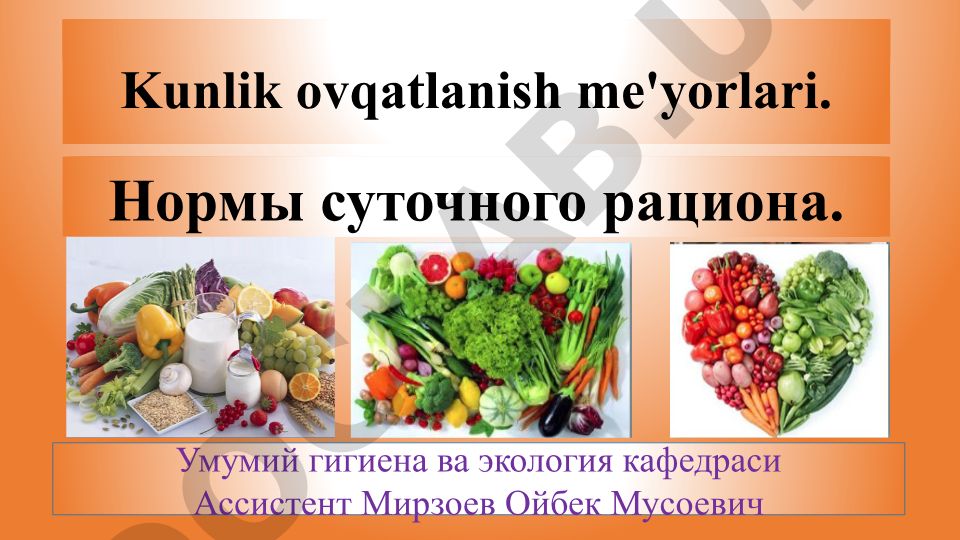 Kunlik ovqatlanish me'yorlari.

Нормы суточного рациона.

Умумий гигиена ва экология кафедраси
Ассистент Мирзоев Ойбек Мусоевич